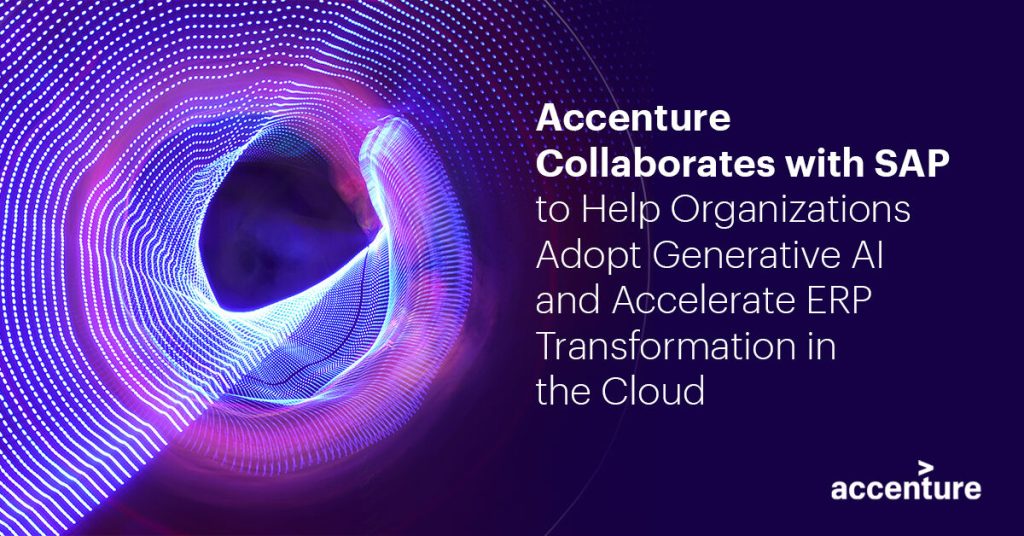 Accenture Collaborates with SAP to Help Organizations Adopt Generative AI and Accelerate ERP Transformation in the Cloud

accenture